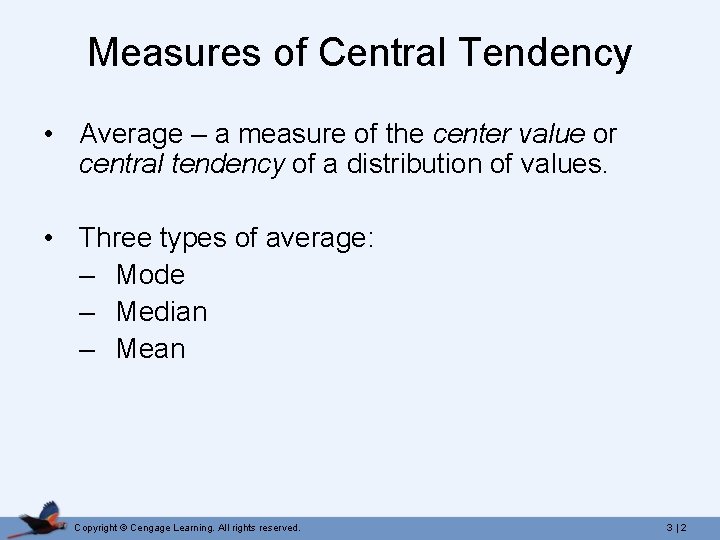 Measures of Central Tendency

• Average – a measure of the center value or central tendency of a distribution of values.

• Three types of average:
– Mode
– Median
– Mean

Copyright © Cengage Learning. All rights reserved.

3 | 2